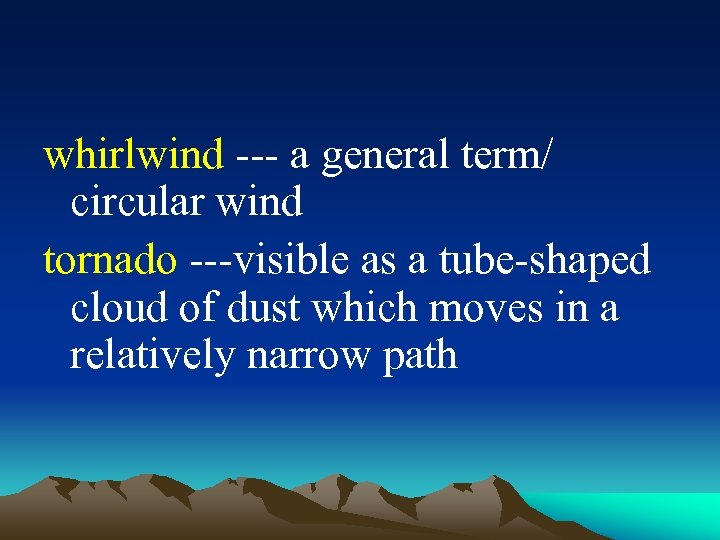 whirlwind --- a general term/ circular wind

tornado ---visible as a tube-shaped cloud of dust which moves in a relatively narrow path